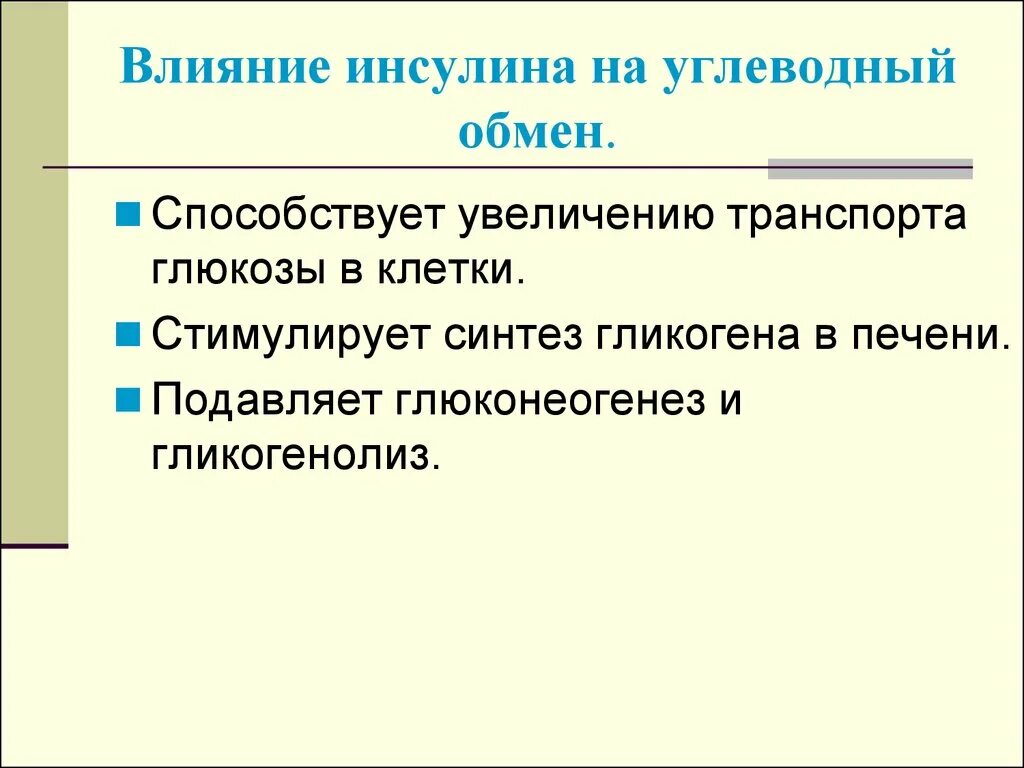 Влияние инсулина на углеводный обмен.

Способствует увеличению транспорта глюкозы в клетки.

Стимулирует синтез гликогена в печени.

Подавляет глюконеогенез и гликогенолиз.